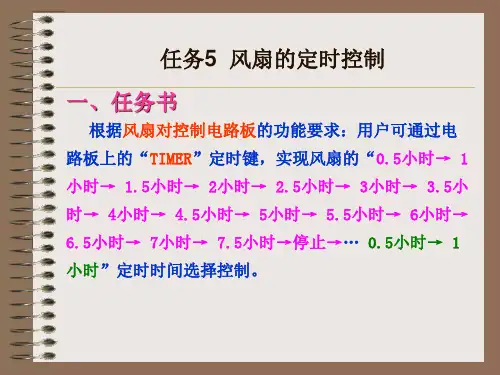 任务5 风扇的定时控制

一、任务书

根据风扇对控制电路板的功能要求：用户可通过电路板上的“TIMER”定时键，实现风扇的“0.5小时→ 1小时→ 1.5小时→ 2小时→ 2.5小时→ 3小时→ 3.5小时→ 4小时→ 4.5小时→ 5小时→ 5.5小时→ 6小时→ 6.5小时→ 7小时→ 7.5小时→停止→… 0.5小时→ 1小时”定时时间选择控制。